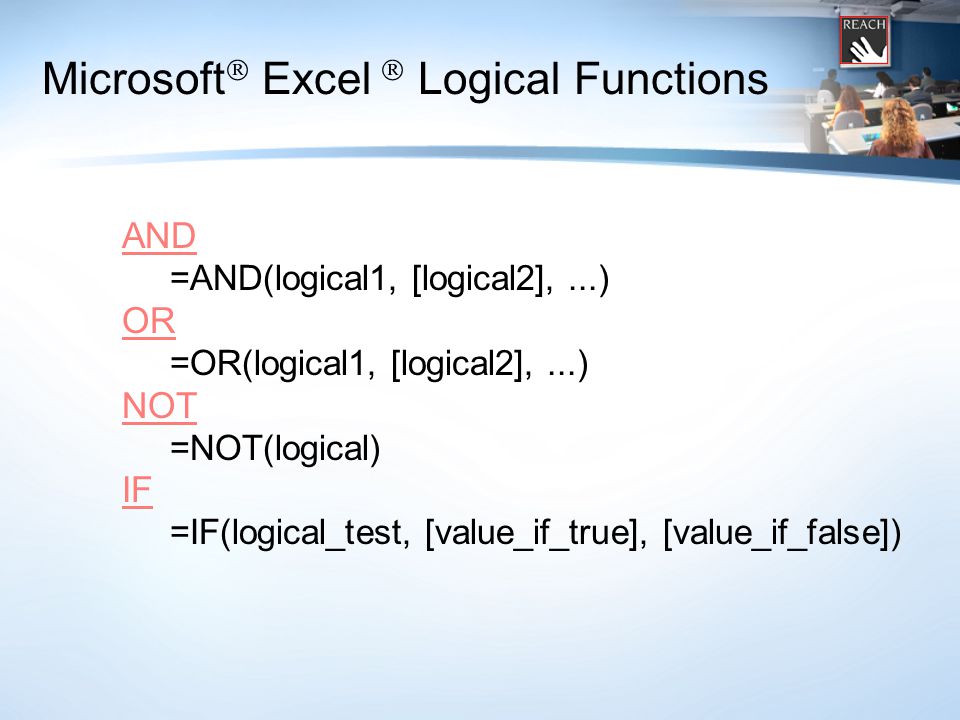 REACH

Microsoft® Excel ® Logical Functions

AND
=AND(logical1, [logical2], ...)
OR
=OR(logical1, [logical2], ...)
NOT
=NOT(logical)
IF
=IF(logical_test, [value_if_true], [value_if_false])